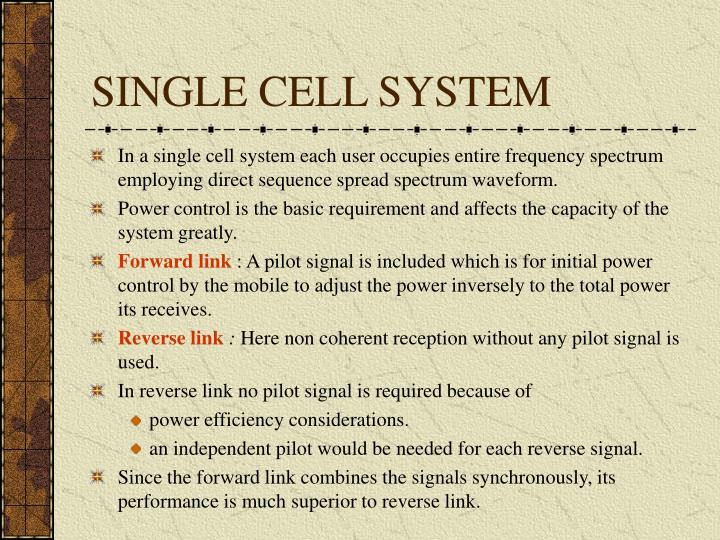 SINGLE CELL SYSTEM

In a single cell system each user occupies entire frequency spectrum employing direct sequence spread spectrum waveform.

Power control is the basic requirement and affects the capacity of the system greatly.

Forward link : A pilot signal is included which is for initial power control by the mobile to adjust the power inversely to the total power its receives.

Reverse link : Here non coherent reception without any pilot signal is used.

In reverse link no pilot signal is required because of

power efficiency considerations.

an independent pilot would be needed for each reverse signal.

Since the forward link combines the signals synchronously, its performance is much superior to reverse link.